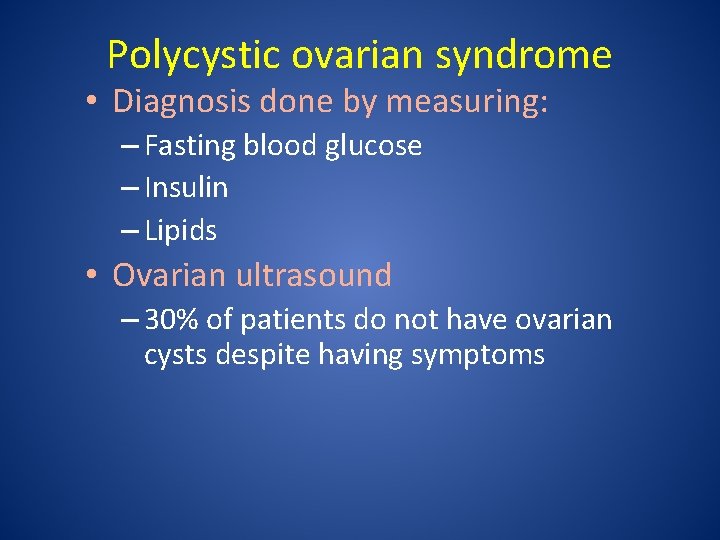 Polycystic ovarian syndrome

• Diagnosis done by measuring:
– Fasting blood glucose
– Insulin
– Lipids
• Ovarian ultrasound
– 30% of patients do not have ovarian cysts despite having symptoms